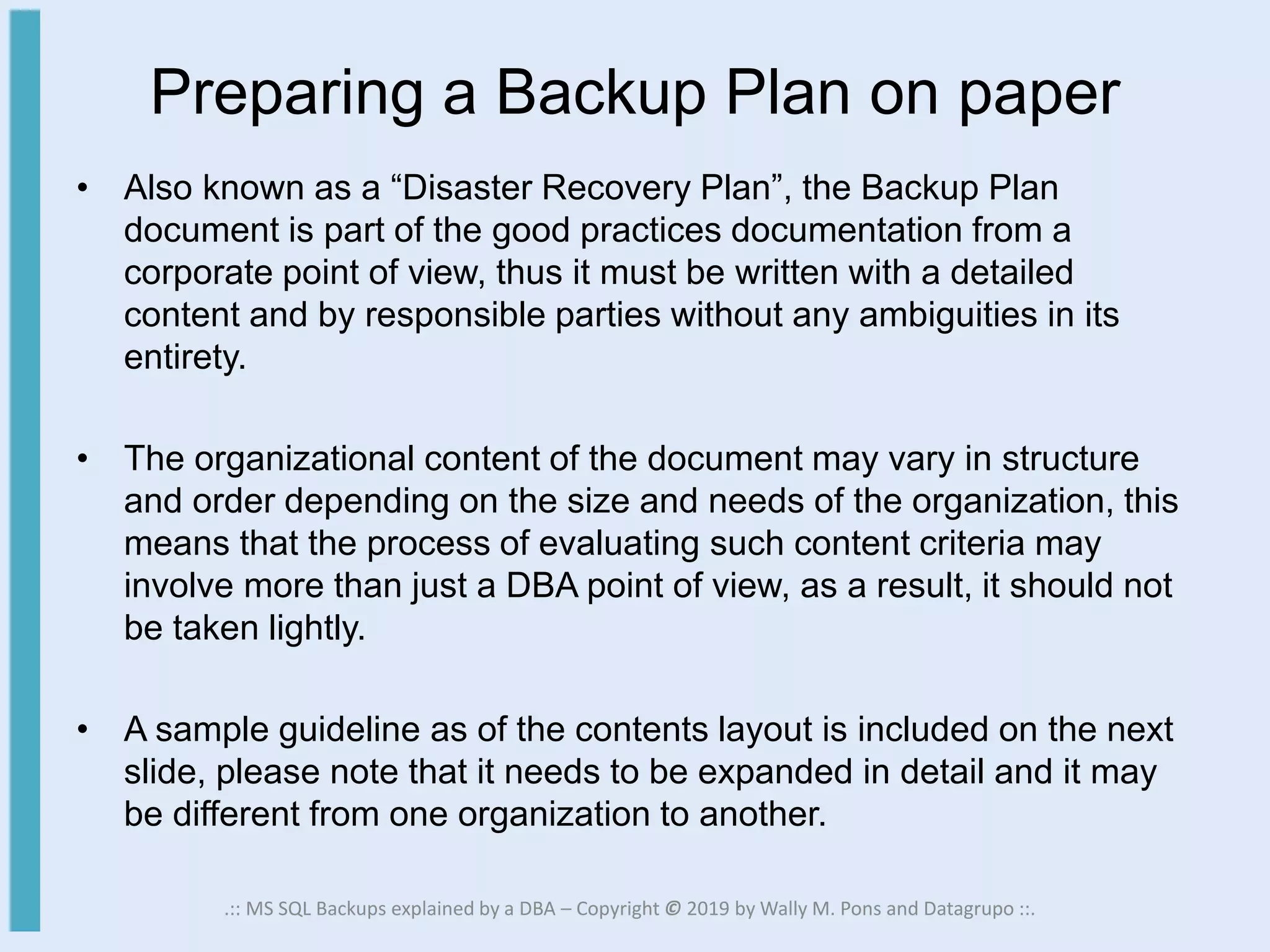 Preparing a Backup Plan on paper

• Also known as a “Disaster Recovery Plan”, the Backup Plan document is part of the good practices documentation from a corporate point of view, thus it must be written with a detailed content and by responsible parties without any ambiguities in its entirety.

• The organizational content of the document may vary in structure and order depending on the size and needs of the organization, this means that the process of evaluating such content criteria may involve more than just a DBA point of view, as a result, it should not be taken lightly.

• A sample guideline as of the contents layout is included on the next slide, please note that it needs to be expanded in detail and it may be different from one organization to another.

.:: MS SQL Backups explained by a DBA – Copyright © 2019 by Wally M. Pons and Datagrupo ::.